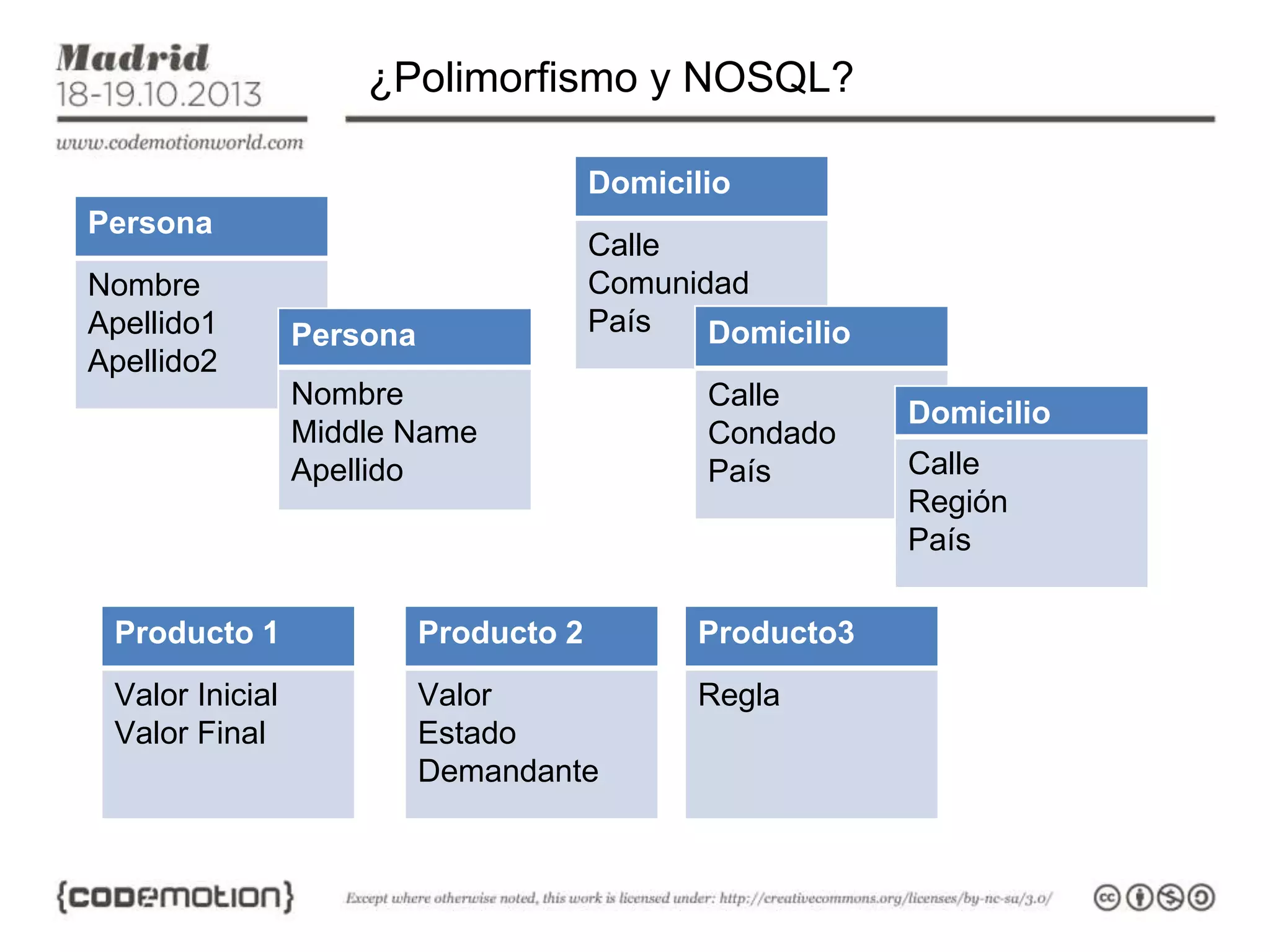 Madrid
18-19.10.2013
www.codemotionworld.com

¿Polimorfismo y NOSQL?

Persona
Nombre
Apellido1
Apellido2

Persona
Nombre
Middle Name
Apellido

Domicilio
Calle
Comunidad
País

Domicilio
Calle
Condado
País

Domicilio
Calle
Región
País

Producto 1
Valor Inicial
Valor Final

Producto 2
Valor
Estado
Demandante

Producto3
Regla

{codemotion}

Except where otherwise noted, this work is licensed under: http://creativecommons.org/licenses/by-nc-sa/3.0/